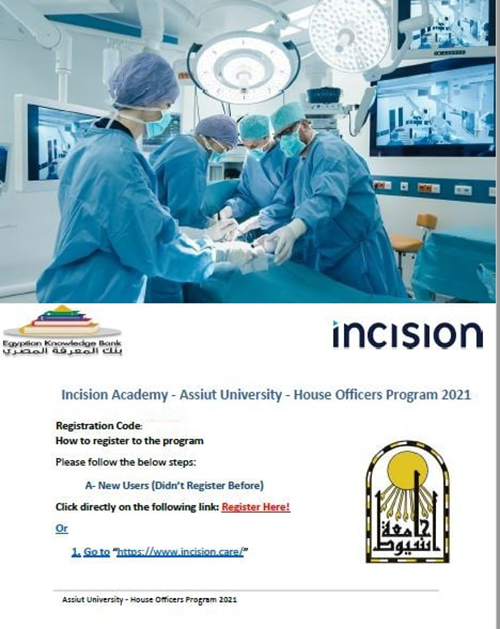 Egyptian Knowledge Bank
بنك المعرفة المصري

incision

Incision Academy - Assiut University - House Officers Program 2021

Registration Code:
How to register to the program

Please follow the below steps:

A- New Users (Didn't Register Before)

Click directly on the following link: Register Here!

Or

1. Go to "https://www.incision.care/"

جامعة أسيوط

Assiut University - House Officers Program 2021